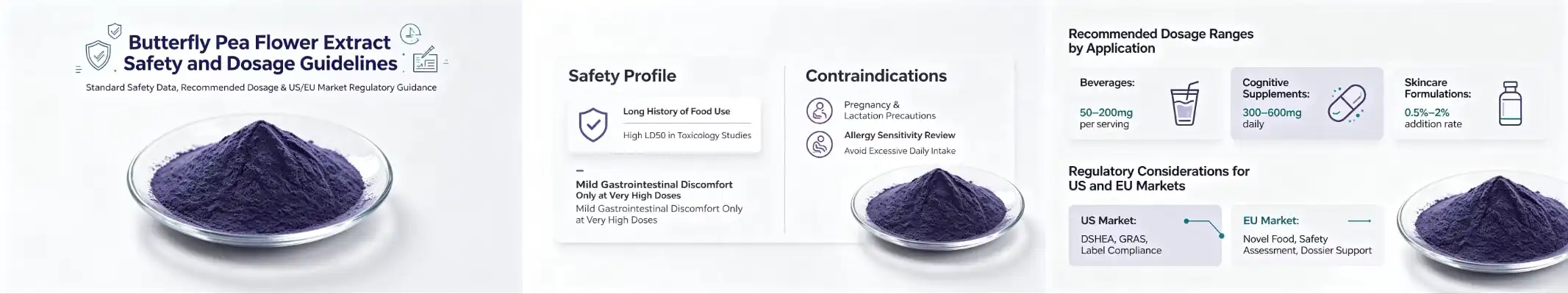 Butterfly Pea Flower Extract
Safety and Dosage Guidelines

Standard Safety Data, Recommended Dosage & US/EU Market Regulatory Guidance

Safety Profile

Long History of Food Use

High LD50 in Toxicology Studies

-

Mild Gastrointestinal Discomfort Only at Very High Doses

Mild Gastrointestinal Discomfort Only at Very High Doses

Contraindications

Pregnancy & Lactation Precautions

Allergy Sensitivity Review

Avoid Excessive Daily Intake

Recommended Dosage Ranges by Application

Beverages:
50–200mg
per serving

Cognitive Supplements:
300–600mg
daily

Skincare Formulations:
0.5%–2%
addition rate

Regulatory Considerations for US and EU Markets

US Market:
DSHEA, GRAS, Label Compliance

EU Market:
Novel Food, Safety Assessment, Dossier Support